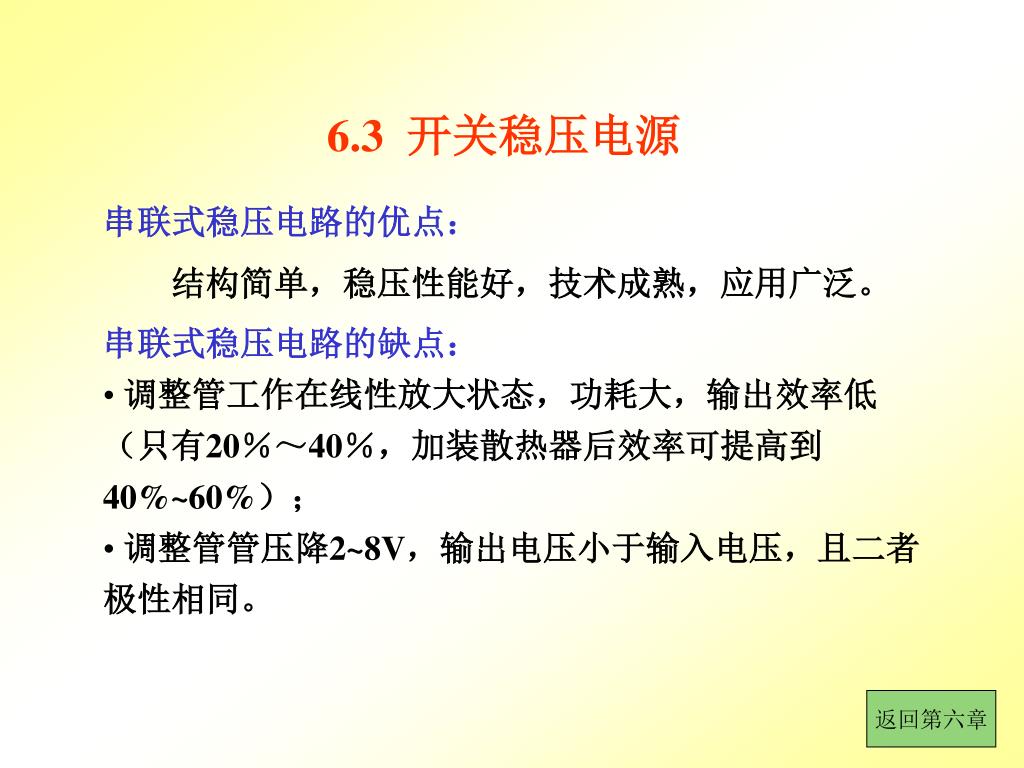 6.3 开关稳压电源

串联式稳压电路的优点：

结构简单，稳压性能好，技术成熟，应用广泛。

串联式稳压电路的缺点：

• 调整管工作在线性放大状态，功耗大，输出效率低（只有20％～40％，加装散热器后效率可提高到40％~60％）；

• 调整管管压降2~8V，输出电压小于输入电压，且二者极性相同。

返回第六章